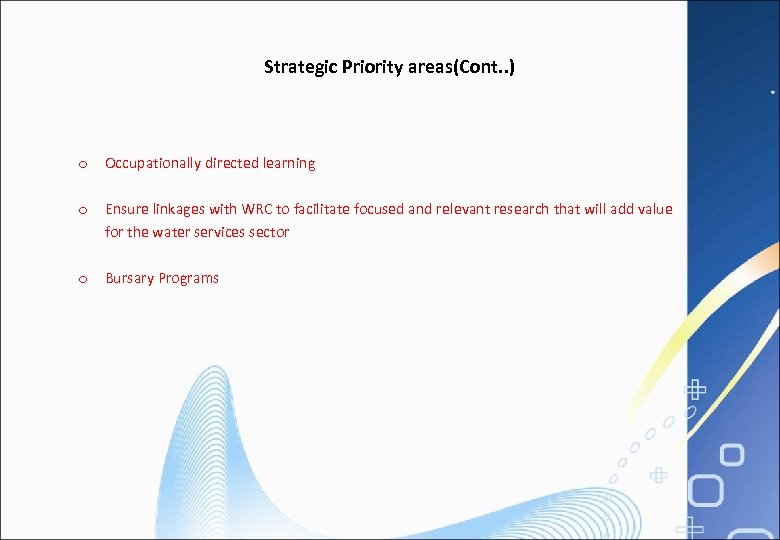 Strategic Priority areas(Cont..)

o Occupationally directed learning

o Ensure linkages with WRC to facilitate focused and relevant research that will add value for the water services sector

o Bursary Programs